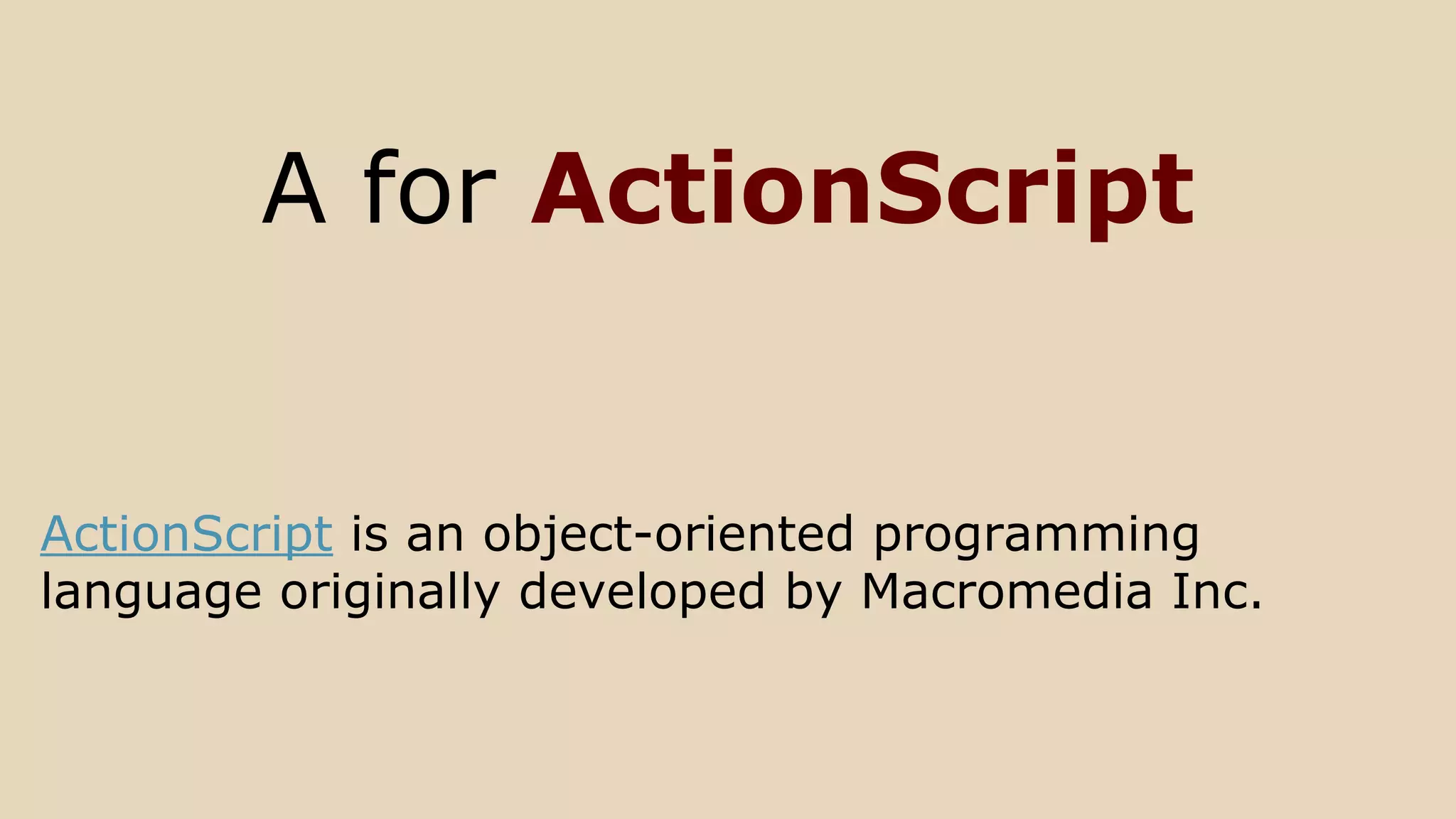 A for ActionScript

ActionScript is an object-oriented programming language originally developed by Macromedia Inc.